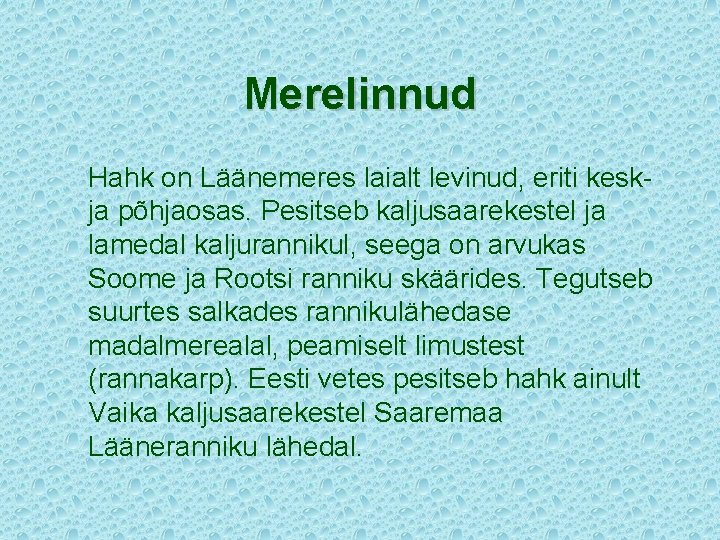 Merelinnud

Hahk on Läänemeres laialt levinud, eriti kesk- ja põhjaosas. Pesitseb kaljusaarekestel ja lamedal kaljurannikul, seega on arvukas Soome ja Rootsi ranniku skäärides. Tegutseb suurtes salkades rannikulähedase madalmerealal, peamiselt limustest (rannakarp). Eesti vetes pesitseb hahk ainult Vaika kaljusaarekestel Saaremaa Lääneranniku lähedal.